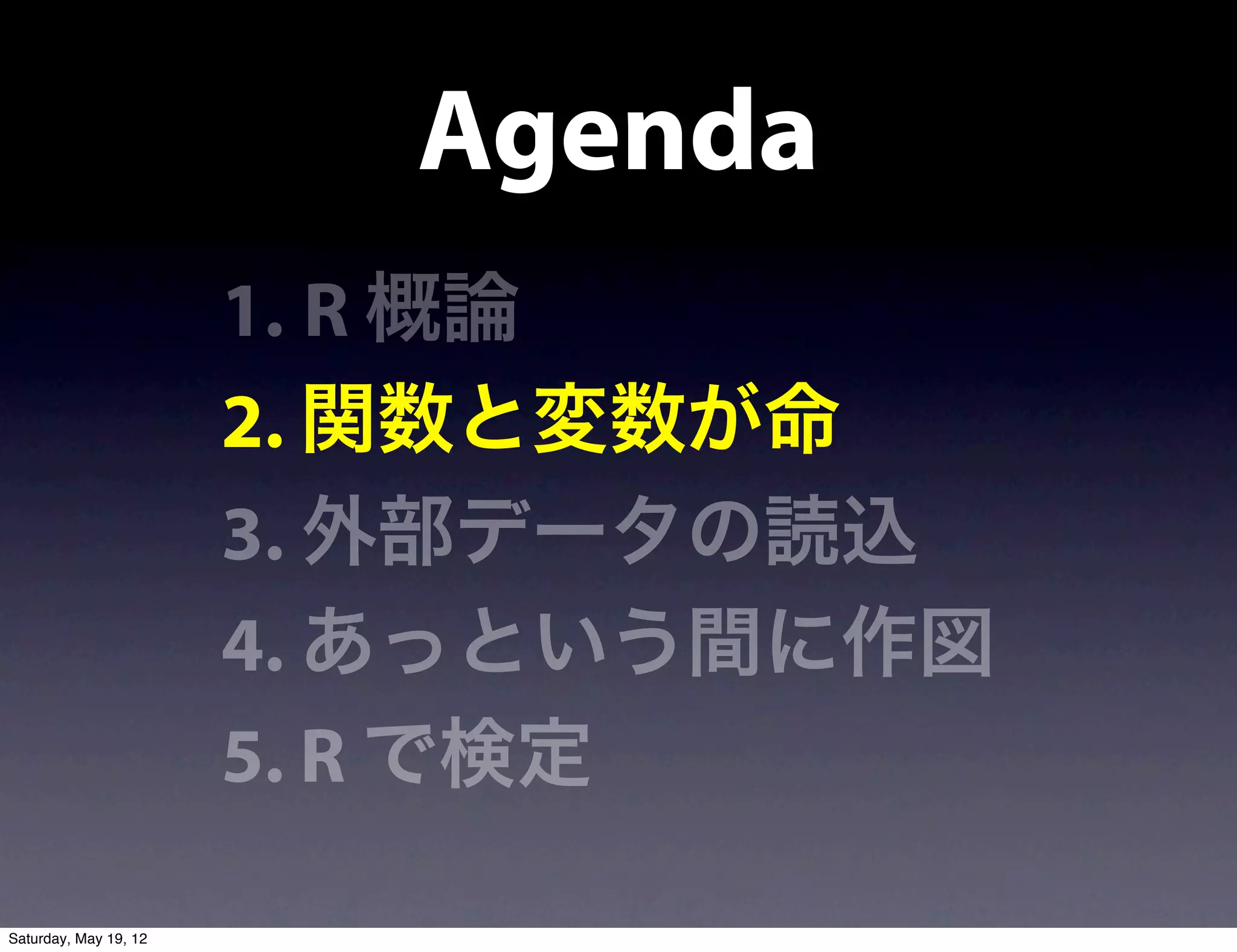 Agenda

1. R 概論
2. 関数と変数が命
3. 外部データの読込
4. あっという間に作図
5. R で検定

Saturday, May 19, 12